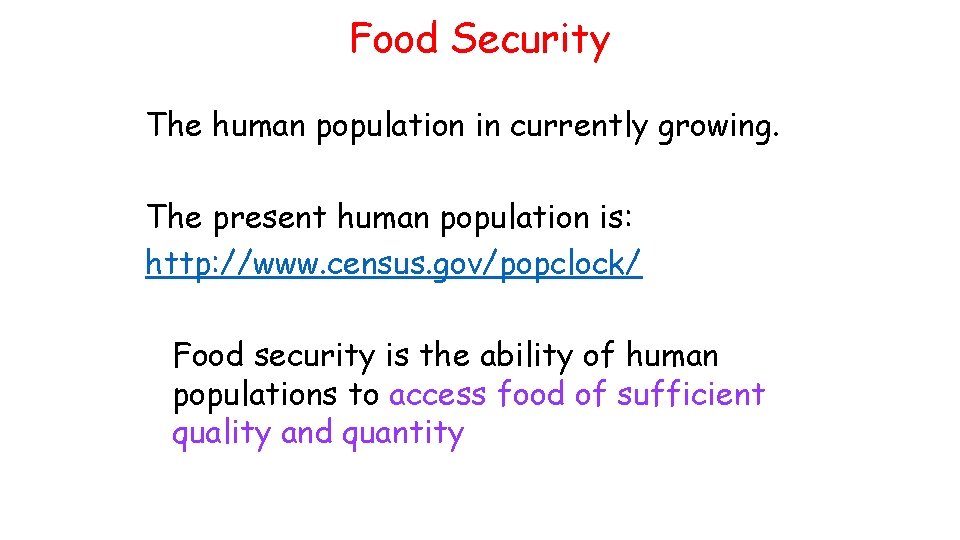 Food Security

The human population in currently growing.

The present human population is: http://www.census.gov/popclock/

Food security is the ability of human populations to access food of sufficient quality and quantity